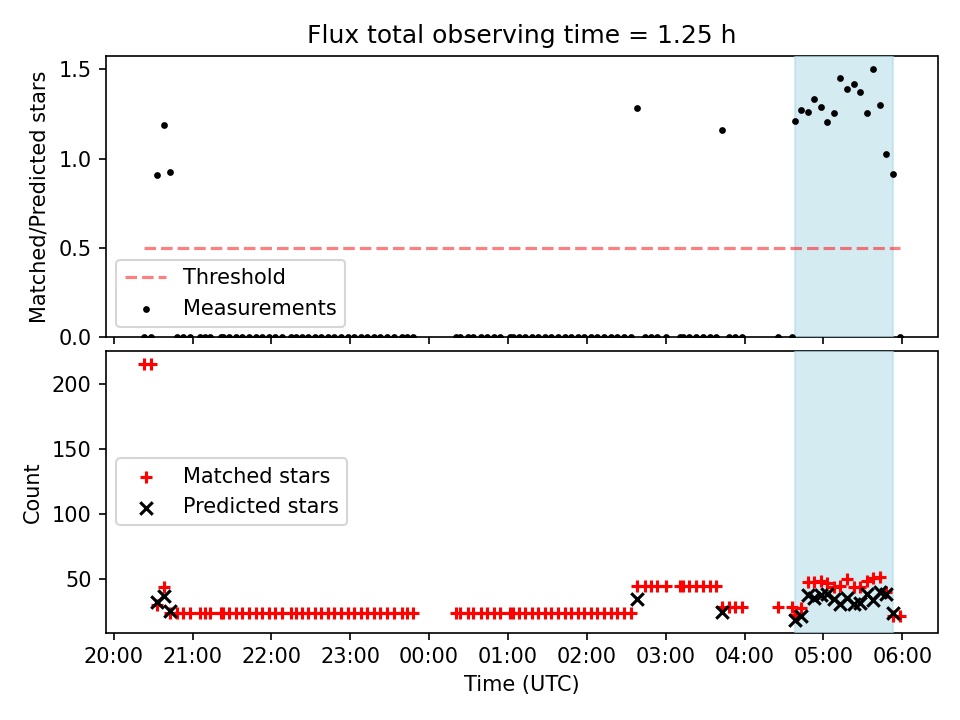 Flux total observing time = 1.25 h

Matched/Predicted stars

1.5
1.0
0.5
0.0

Threshold
Measurements

Count

200
150
100
50

Matched stars
Predicted stars

20:00 21:00 22:00 23:00 00:00 01:00 02:00 03:00 04:00 05:00 06:00

Time (UTC)